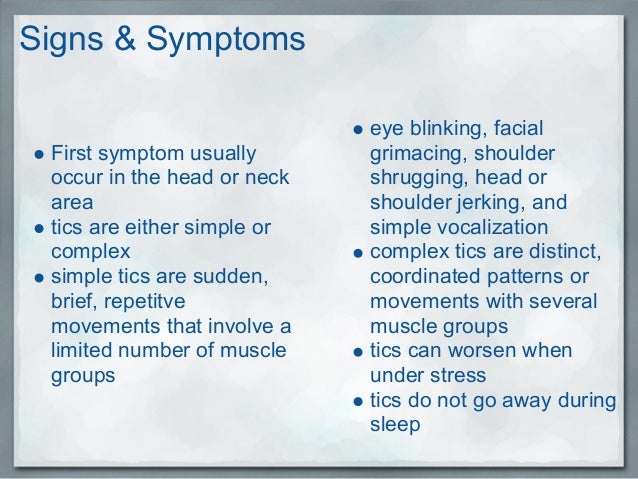 Signs & Symptoms

- First symptom usually occur in the head or neck area
- tics are either simple or complex
- simple tics are sudden, brief, repetitve movements that involve a limited number of muscle groups

- eye blinking, facial grimacing, shoulder shrugging, head or shoulder jerking, and simple vocalization
- complex tics are distinct, coordinated patterns or movements with several muscle groups
- tics can worsen when under stress
- tics do not go away during sleep